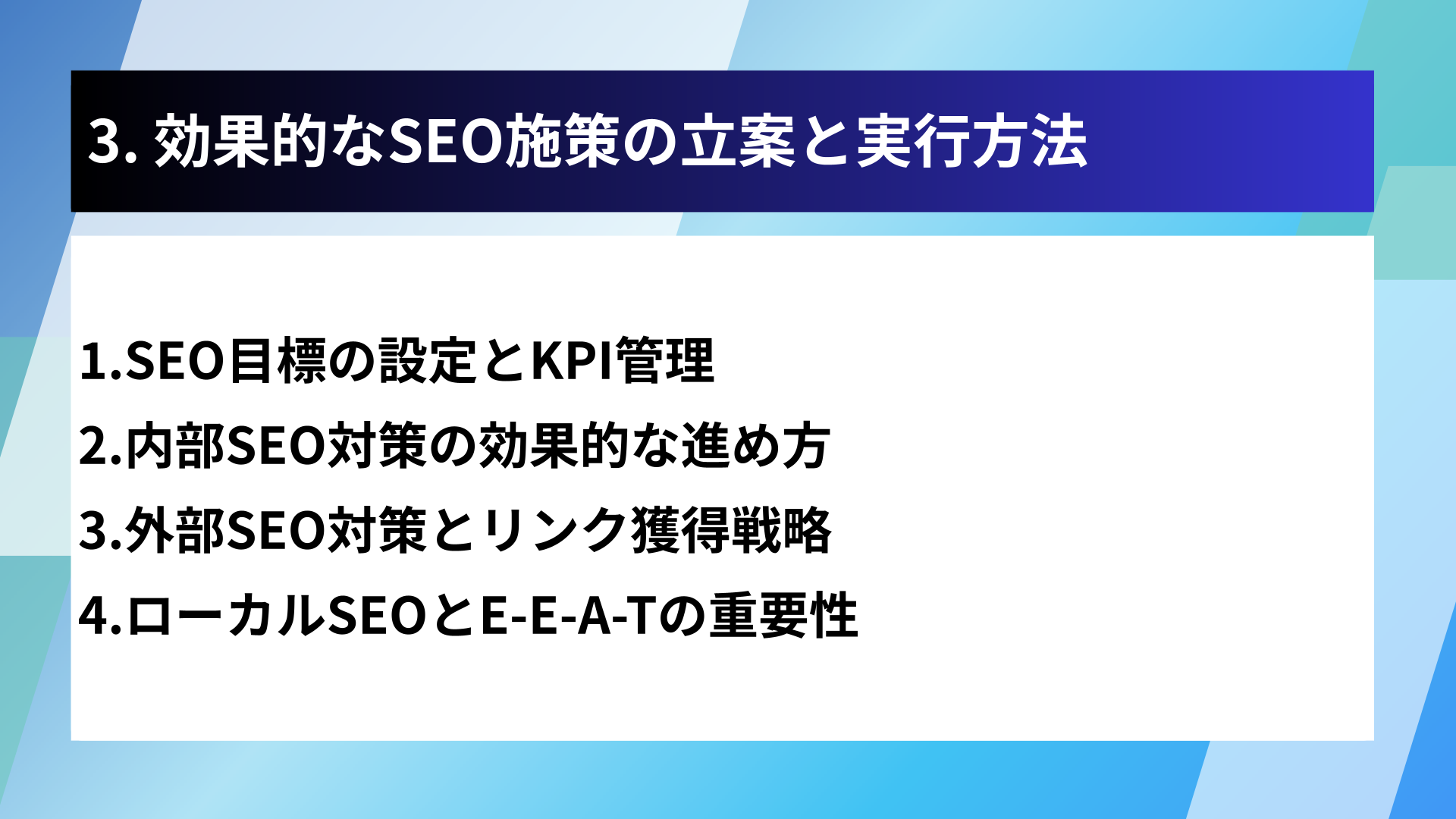 3. 効果的なSEO施策の立案と実行方法

1.SEO目標の設定とKPI管理
2.内部SEO対策の効果的な進め方
3.外部SEO対策とリンク獲得戦略
4.ローカルSEOとE-E-A-Tの重要性